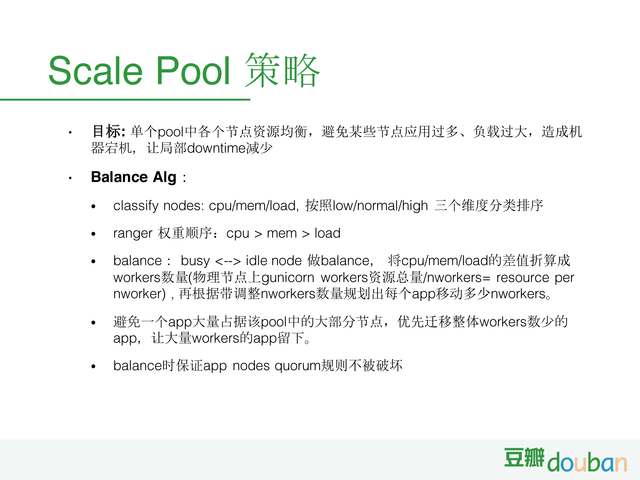 Scale Pool 策略

• 目标: 单个pool中各个节点资源均衡，避免某些节点应用过多、负载过大，造成机器宕机，让局部downtime减少

• Balance Alg：

• classify nodes: cpu/mem/load, 按照low/normal/high 三个维度分类排序

• ranger 权重顺序：cpu > mem > load

• balance： busy <--> idle node 做balance， 将cpu/mem/load的差值折算成workers数量(物理节点上gunicorn workers资源总量/nworkers= resource per nworker) , 再根据带调整nworkers数量规划出每个app移动多少nworkers。

• 避免一个app大量占据该pool中的大部分节点，优先迁移整体workers数少的app，让大量workers的app留下。

• balance时保证app nodes quorum规则不被破坏

豆瓣douban